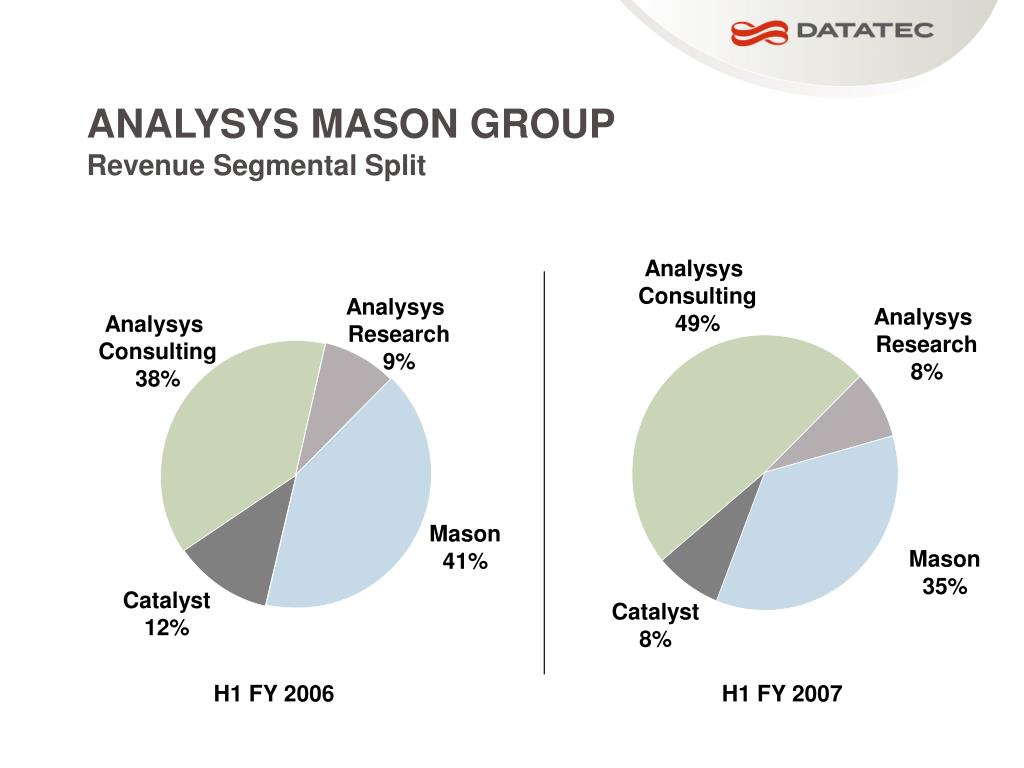 DATATEC

ANALYSYS MASON GROUP
Revenue Segmental Split

Analysys Consulting 38%

Analysys Research 9%

Mason 41%

Catalyst 12%

H1 FY 2006

Analysys Consulting 49%

Analysys Research 8%

Mason 35%

Catalyst 8%

H1 FY 2007